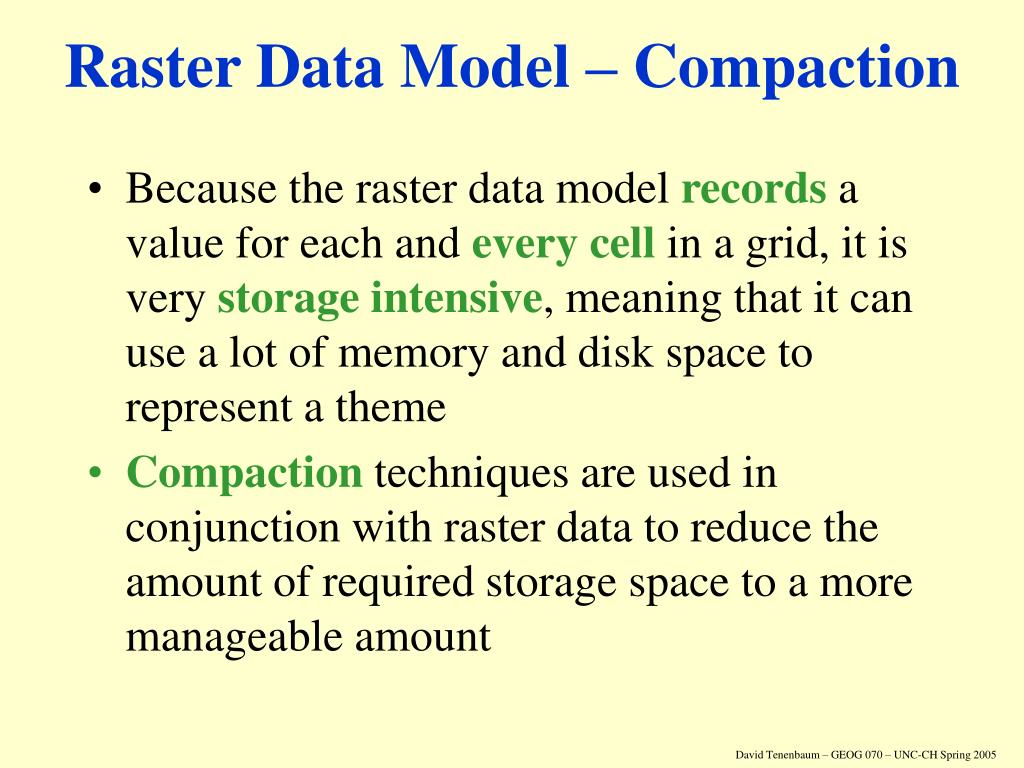 Raster Data Model – Compaction

• Because the raster data model records a value for each and every cell in a grid, it is very storage intensive, meaning that it can use a lot of memory and disk space to represent a theme

• Compaction techniques are used in conjunction with raster data to reduce the amount of required storage space to a more manageable amount

David Tenenbaum – GEOG 070 – UNC-CH Spring 2005